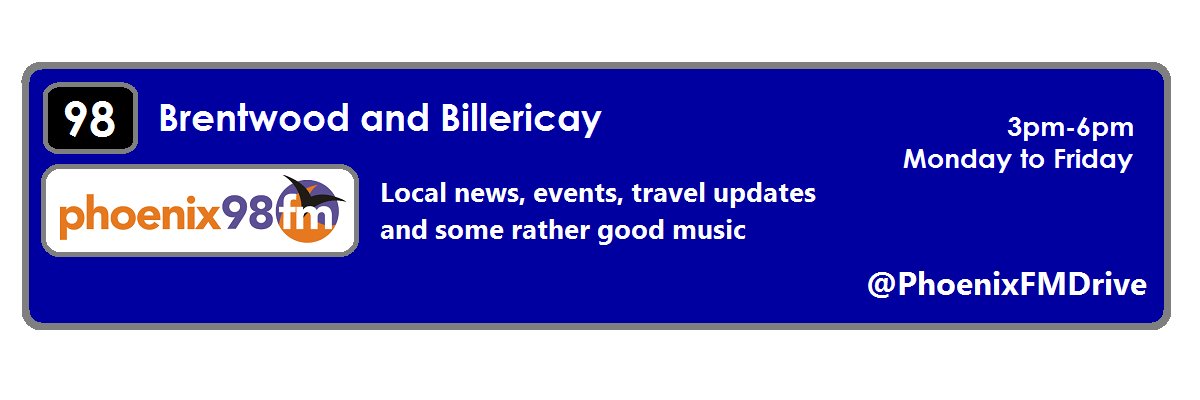 98

Brentwood and Billericay

3pm-6pm
Monday to Friday

phoenix98fm

Local news, events, travel updates and some rather good music

@PhoenixFMDrive